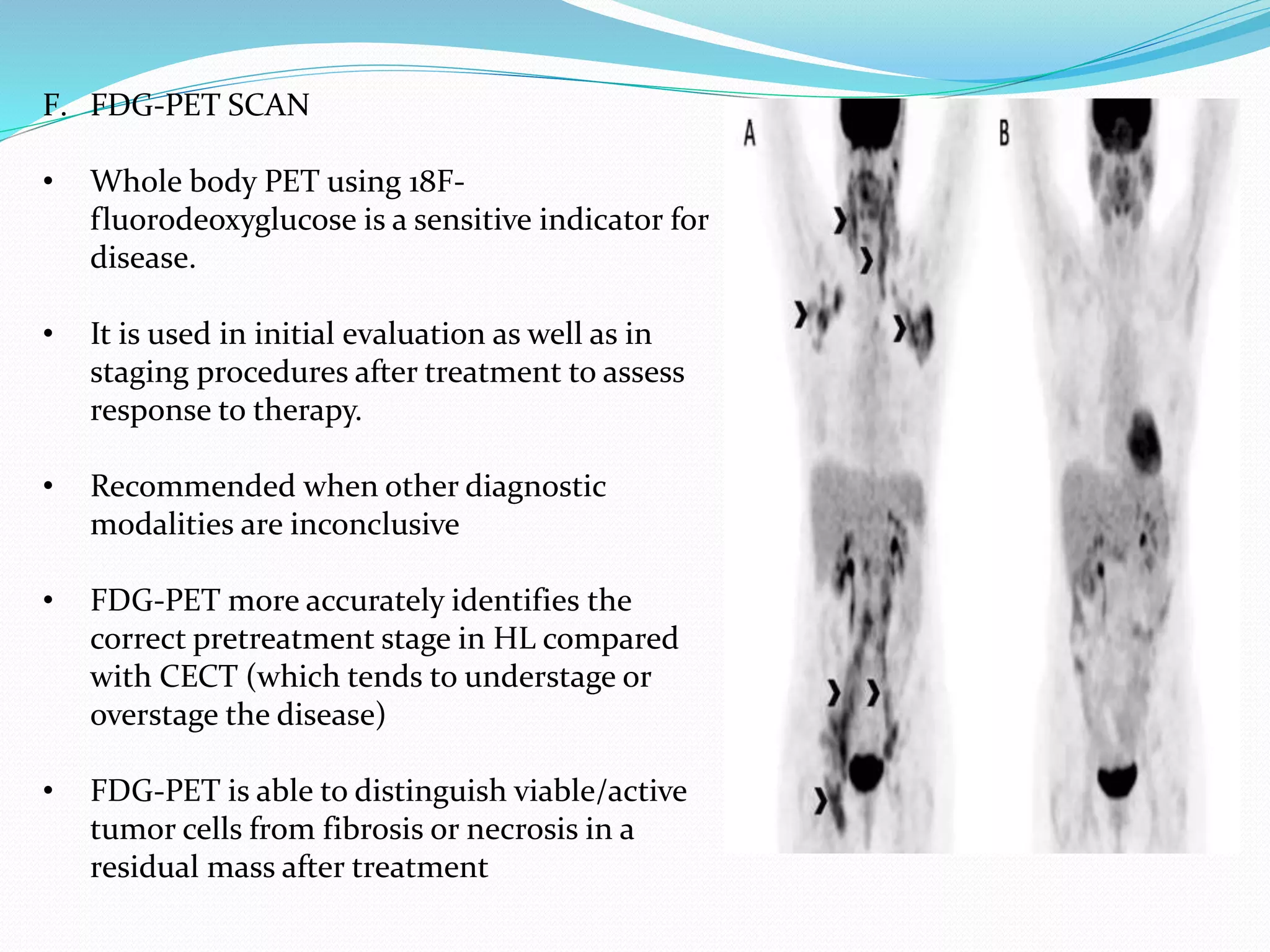 F. FDG-PET SCAN

• Whole body PET using 18F-fluorodeoxyglucose is a sensitive indicator for disease.

• It is used in initial evaluation as well as in staging procedures after treatment to assess response to therapy.

• Recommended when other diagnostic modalities are inconclusive

• FDG-PET more accurately identifies the correct pretreatment stage in HL compared with CECT (which tends to understage or overstage the disease)

• FDG-PET is able to distinguish viable/active tumor cells from fibrosis or necrosis in a residual mass after treatment

A

B